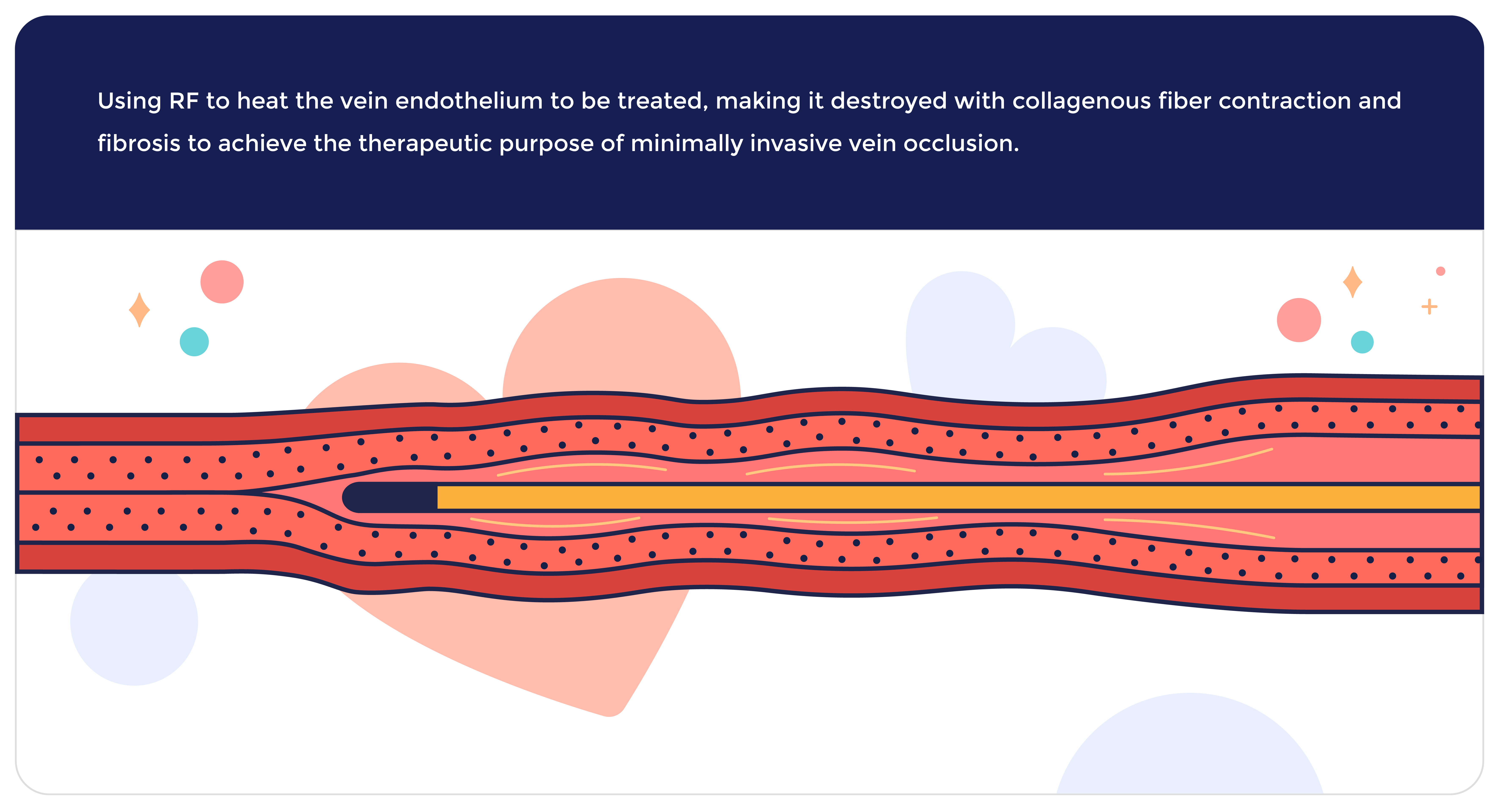 Using RF to heat the vein endothelium to be treated, making it destroyed with collagenous fiber contraction and fibrosis to achieve the therapeutic purpose of minimally invasive vein occlusion.